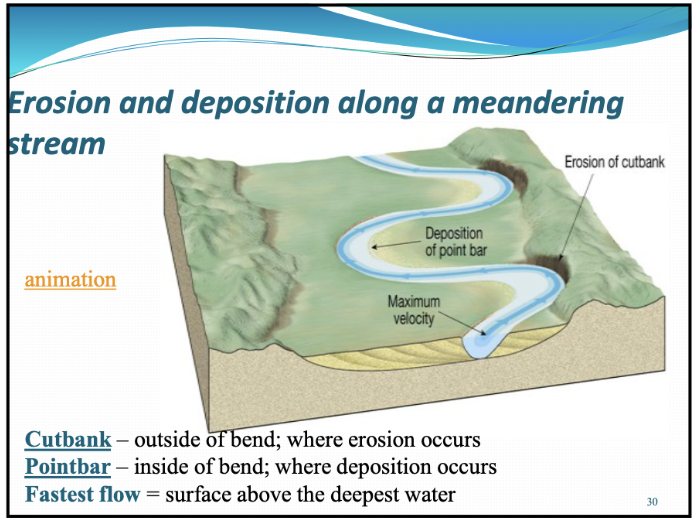 Erosion and deposition along a meandering stream

Erosion of cutbank

Deposition of point bar

animation

Maximum velocity

Cutbank – outside of bend; where erosion occurs
Pointbar – inside of bend; where deposition occurs
Fastest flow = surface above the deepest water

30